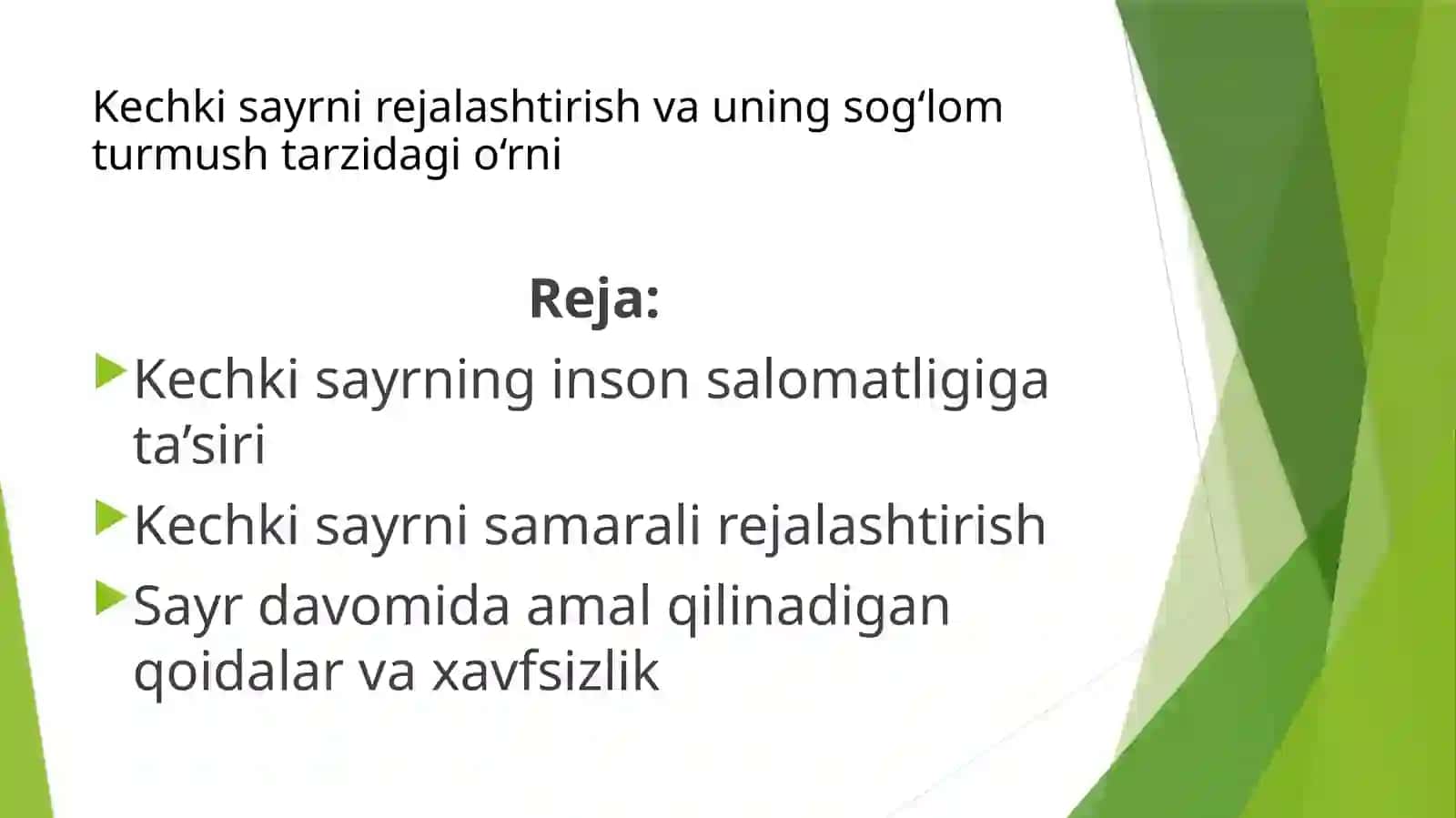 Kechki sayrni rejalashtirish va uning sog‘lom turmush tarzidagi o‘rni

Reja:

Kechki sayrning inson salomatligiga ta’siri

Kechki sayrni samarali rejalashtirish

Sayr davomida amal qilinadigan qoidalar va xavfsizlik